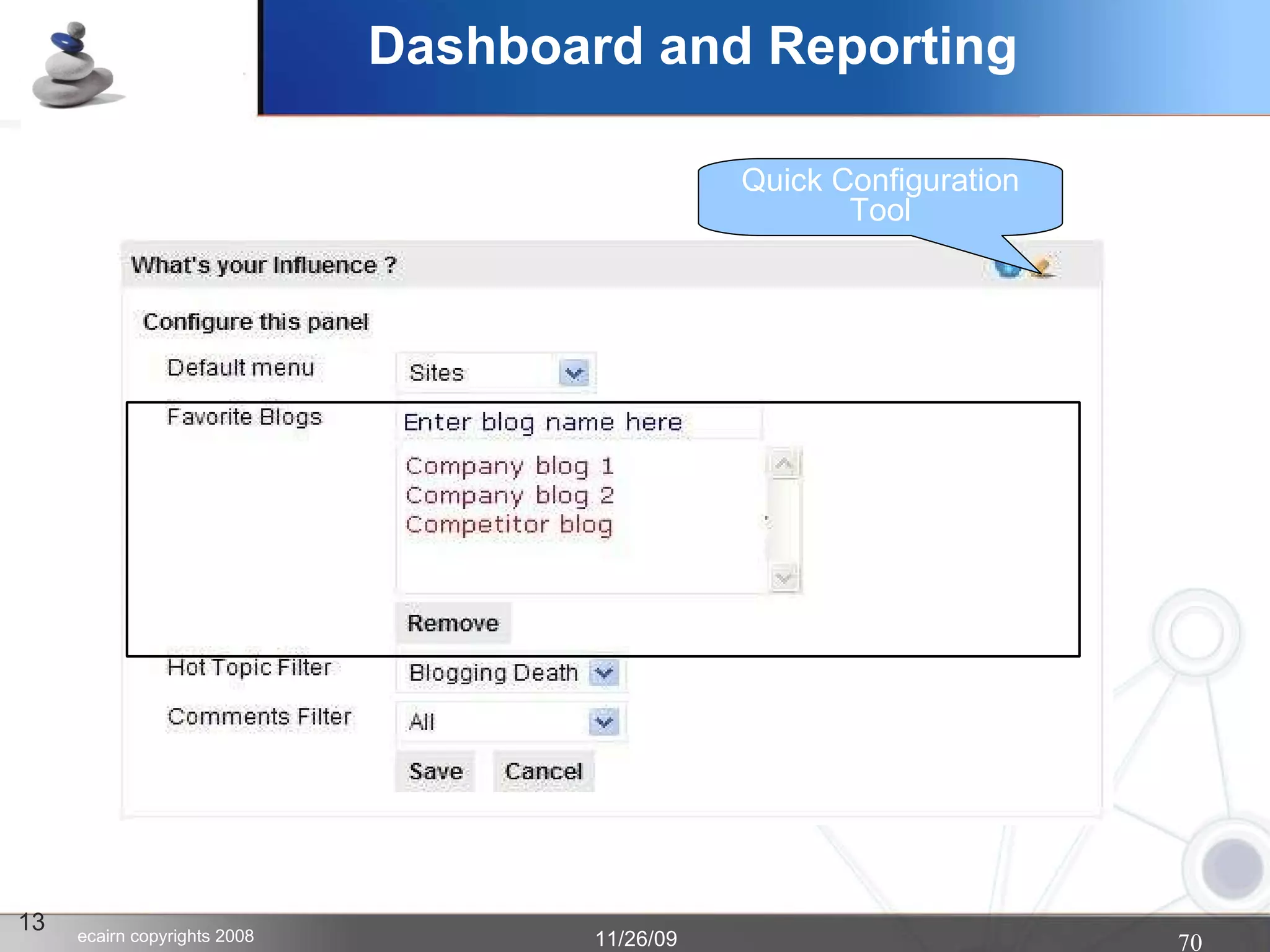 Dashboard and Reporting

Quick Configuration Tool

What's your Influence ?

Configure this panel

Default menu

Sites

Favorite Blogs

Enter blog name here

Company blog 1
Company blog 2
Competitor blog

Remove

Hot Topic Filter

Blogging Death

Comments Filter

All

Save

Cancel

13

ecairn copyrights 2008

11/26/09

70